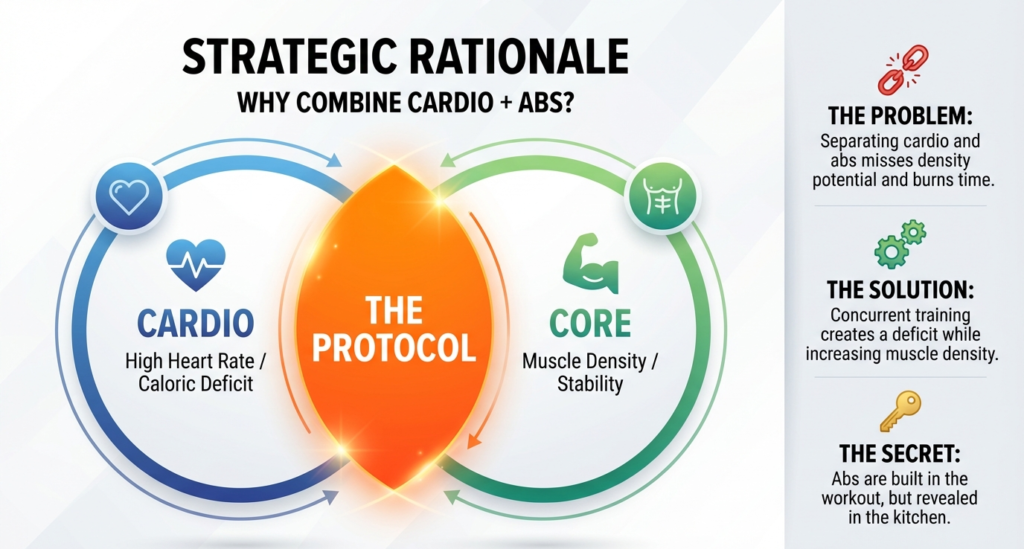 STRATEGIC RATIONALE

WHY COMBINE CARDIO + ABS?

CARDIO
High Heart Rate / Caloric Deficit

THE PROTOCOL

CORE
Muscle Density / Stability

THE PROBLEM:
Separating cardio and abs misses density potential and burns time.

THE SOLUTION:
Concurrent training creates a deficit while increasing muscle density.

THE SECRET:
Abs are built in the workout, but revealed in the kitchen.